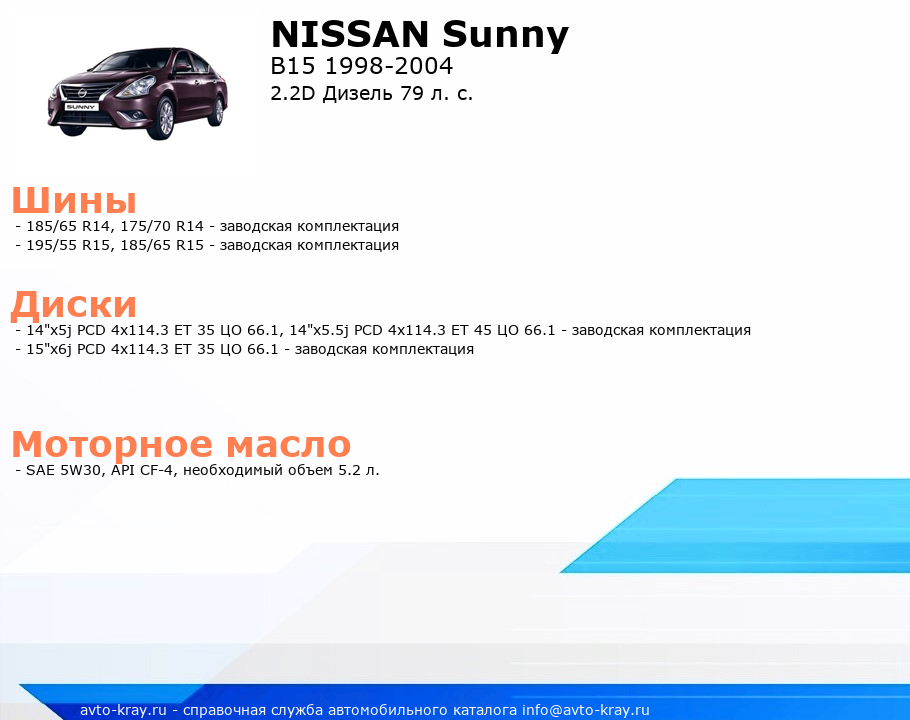 SUNNY

NISSAN Sunny
B15 1998-2004
2.2D Дизель 79 л. с.

Шины
- 185/65 R14, 175/70 R14 - заводская комплектация
- 195/55 R15, 185/65 R15 - заводская комплектация

Диски
- 14"x5j PCD 4x114.3 ET 35 ЦО 66.1, 14"x5.5j PCD 4x114.3 ET 45 ЦО 66.1 - заводская комплектация
- 15"x6j PCD 4x114.3 ET 35 ЦО 66.1 - заводская комплектация

Моторное масло
- SAE 5W30, API CF-4, необходимый объем 5.2 л.

avto-kray.ru - справочная служба автомобильного каталога info@avto-kray.ru